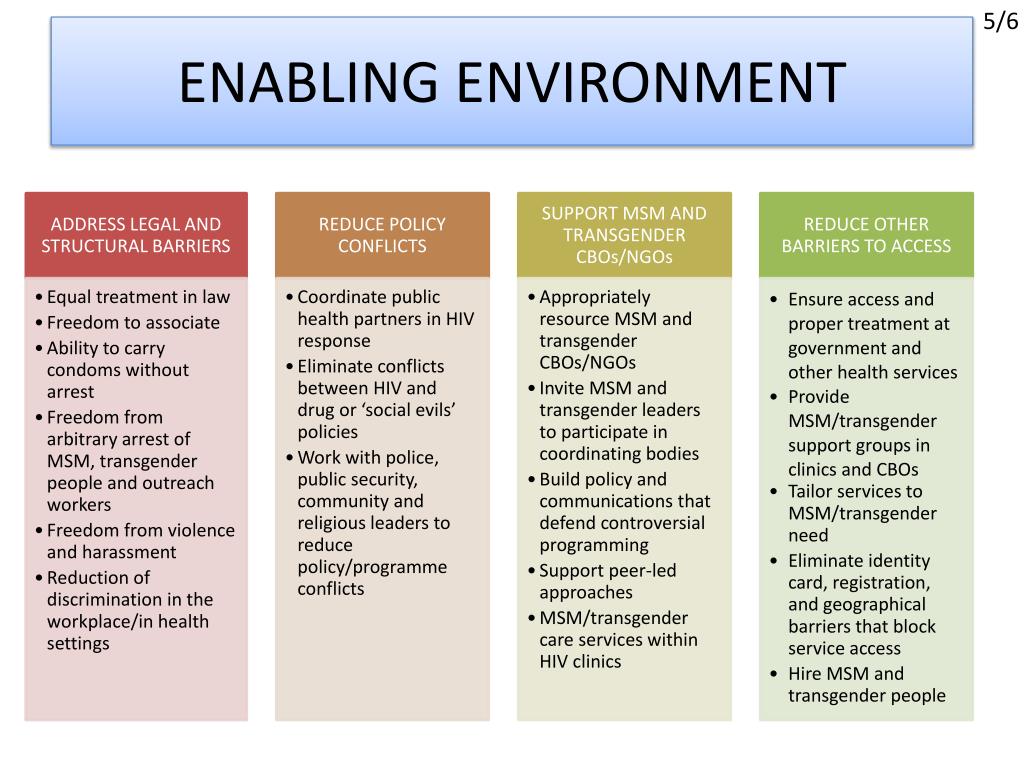 5/6

ENABLING ENVIRONMENT

ADDRESS LEGAL AND STRUCTURAL BARRIERS

• Equal treatment in law
• Freedom to associate
• Ability to carry condoms without arrest
• Freedom from arbitrary arrest of MSM, transgender people and outreach workers
• Freedom from violence and harassment
• Reduction of discrimination in the workplace/in health settings

REDUCE POLICY CONFLICTS

• Coordinate public health partners in HIV response
• Eliminate conflicts between HIV and drug or 'social evils' policies
• Work with police, public security, community and religious leaders to reduce policy/programme conflicts

SUPPORT MSM AND TRANSGENDER CBOs/NGOs

• Appropriately resource MSM and transgender CBOs/NGOs
• Invite MSM and transgender leaders to participate in coordinating bodies
• Build policy and communications that defend controversial programming
• Support peer-led approaches
• MSM/transgender care services within HIV clinics

REDUCE OTHER BARRIERS TO ACCESS

• Ensure access and proper treatment at government and other health services
• Provide MSM/transgender support groups in clinics and CBOs
• Tailor services to MSM/transgender need
• Eliminate identity card, registration, and geographical barriers that block service access
• Hire MSM and transgender people